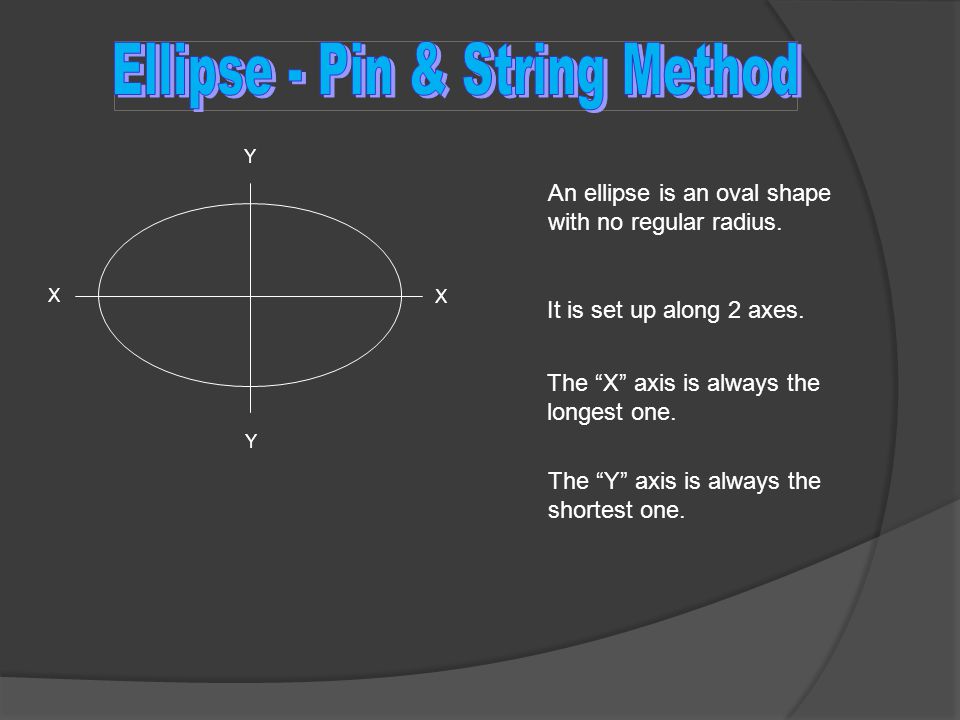 Ellipse - Pin & String Method

Y

X

X

Y

An ellipse is an oval shape with no regular radius.

It is set up along 2 axes.

The “X” axis is always the longest one.

The “Y” axis is always the shortest one.